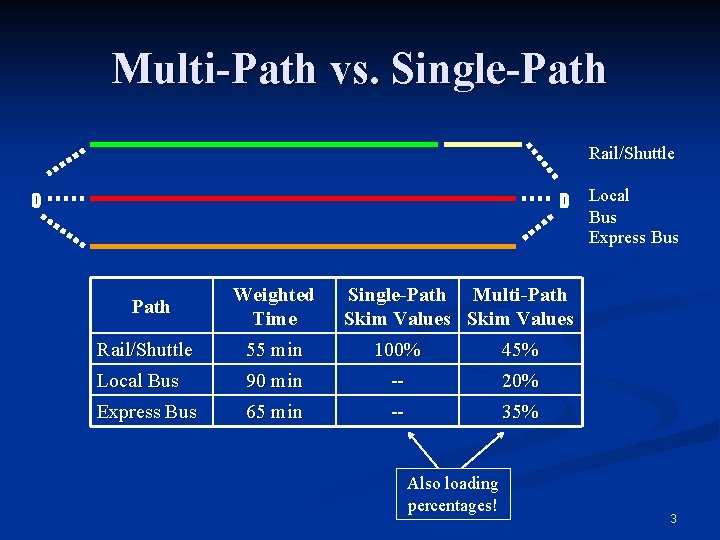 Multi-Path vs. Single-Path

O

D

Rail/Shuttle

Local Bus

Express Bus

| Path | Weighted Time | Single-Path Skim Values | Multi-Path Skim Values |
|---|---|---|---|
| Rail/Shuttle | 55 min | 100% | 45% |
| Local Bus | 90 min | -- | 20% |
| Express Bus | 65 min | -- | 35% |

Also loading percentages!

3